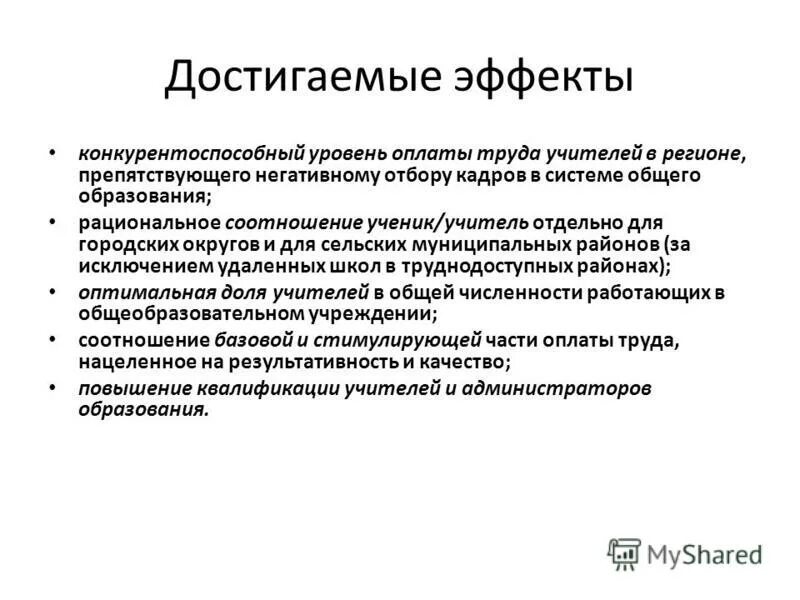 Достигаемые эффекты

• конкурентоспособный уровень оплаты труда учителей в регионе, препятствующего негативному отбору кадров в системе общего образования;

• рациональное соотношение ученик/учитель отдельно для городских округов и для сельских муниципальных районов (за исключением удаленных школ в труднодоступных районах);

• оптимальная доля учителей в общей численности работающих в общеобразовательном учреждении;

• соотношение базовой и стимулирующей части оплаты труда, нацеленное на результативность и качество;

• повышение квалификации учителей и администраторов образования.

MyShared